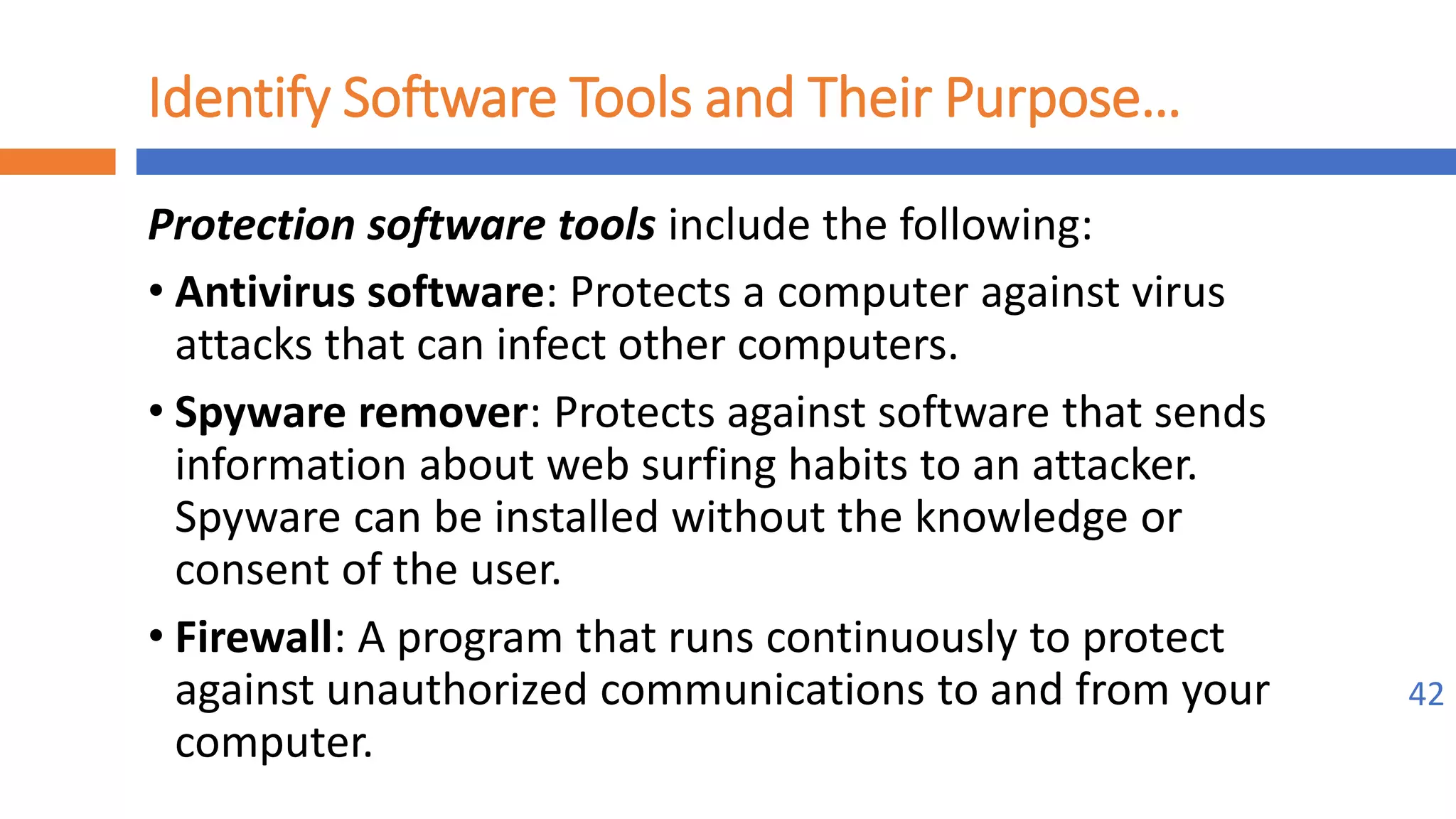 Identify Software Tools and Their Purpose…

Protection software tools include the following:

• Antivirus software: Protects a computer against virus attacks that can infect other computers.

• Spyware remover: Protects against software that sends information about web surfing habits to an attacker. Spyware can be installed without the knowledge or consent of the user.

• Firewall: A program that runs continuously to protect against unauthorized communications to and from your computer.

42